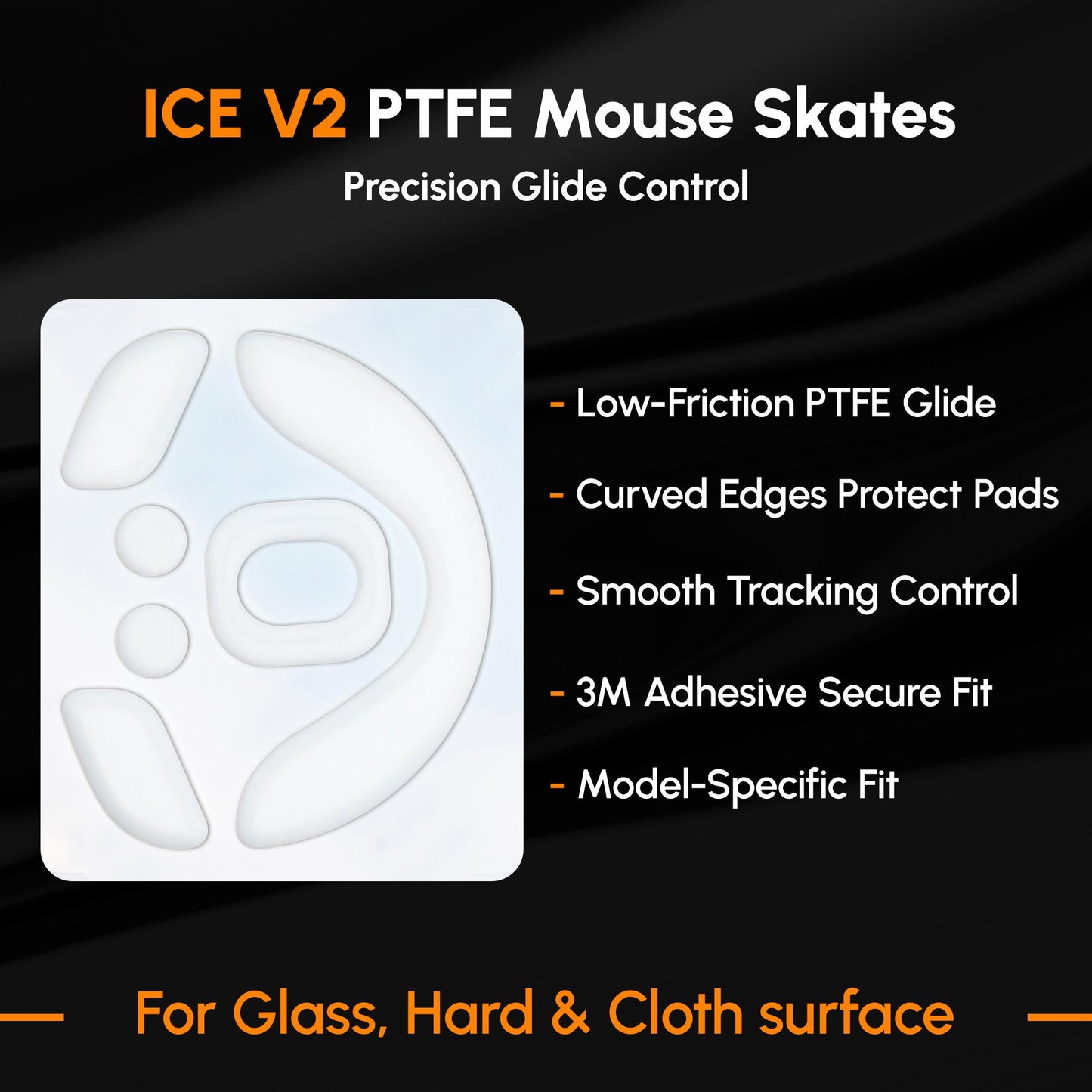 ICE V2 PTFE Mouse Skates

Precision Glide Control

- Low-Friction PTFE Glide

- Curved Edges Protect Pads

- Smooth Tracking Control

- 3M Adhesive Secure Fit

- Model-Specific Fit

For Glass, Hard & Cloth surface